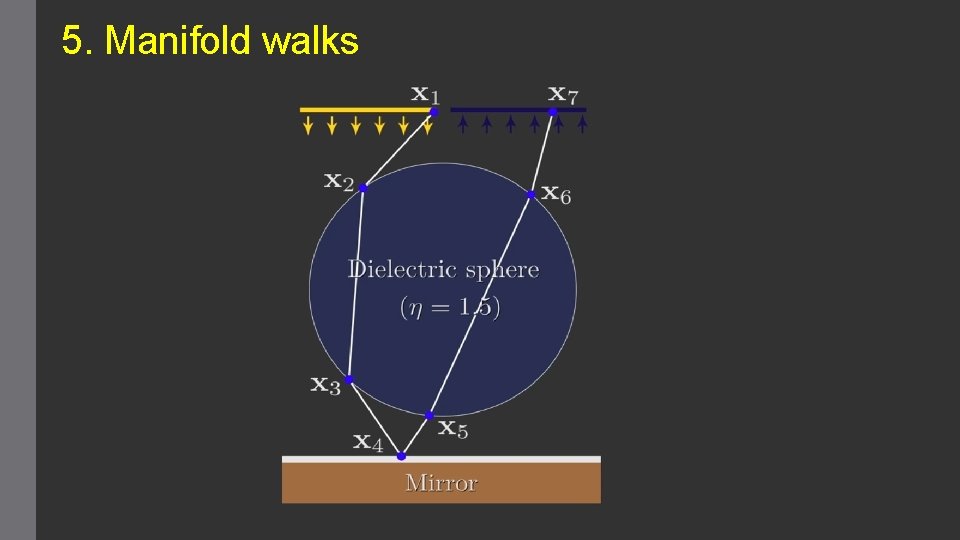 5. Manifold walks

$\mathbf{x}_1$

$\mathbf{x}_7$

$\mathbf{x}_2$

$\mathbf{x}_6$

Dielectric sphere
$(\eta = 1.5)$

$\mathbf{x}_3$

$\mathbf{x}_5$

$\mathbf{x}_4$

Mirror